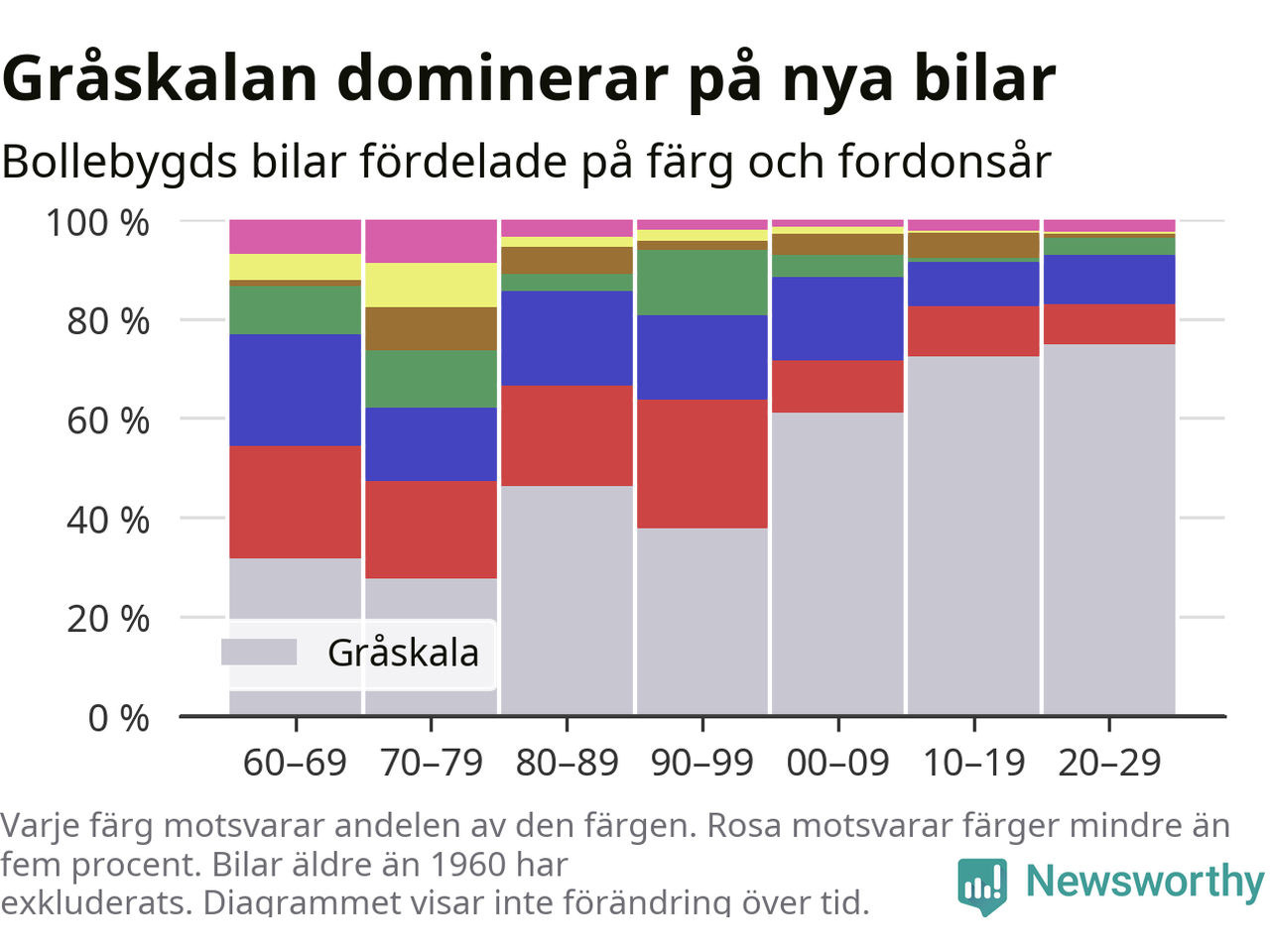 Gråskalan dominerar på nya bilar

Bollebygds bilar fördelade på färg och fordonsår

100 %
80 %
60 %
40 %
20 %
0 %

Gråskala

60–69 70–79 80–89 90–99 00–09 10–19 20–29

Varje färg motsvarar andelen av den färgen. Rosa motsvarar färger mindre än fem procent. Bilar äldre än 1960 har exkluderats. Diagrammet visar inte förändring över tid.

Newsworthy